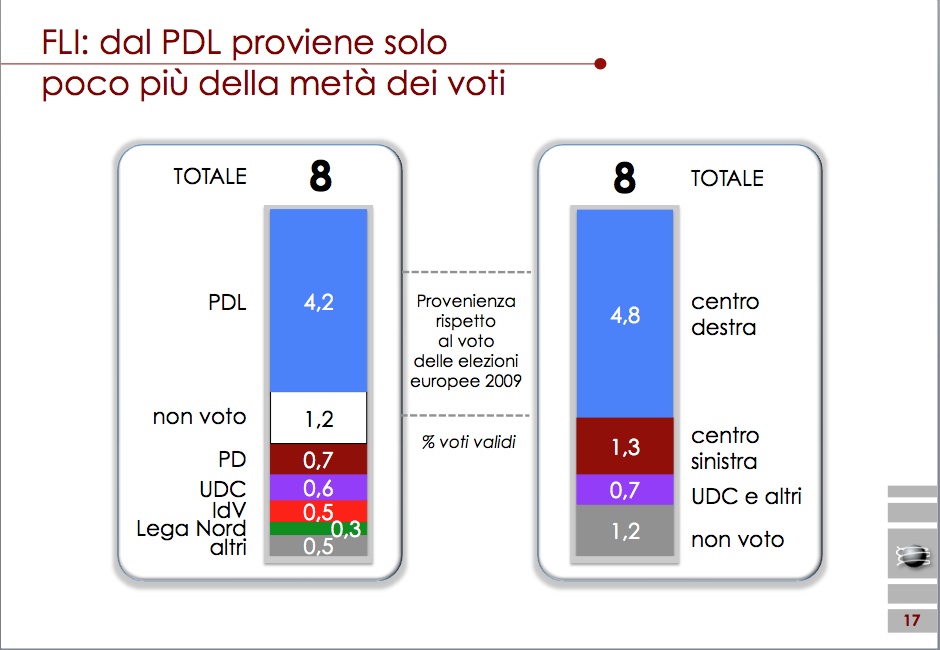 FLI: dal PDL proviene solo poco più della metà dei voti

TOTALE 8

PDL 4,2
non voto 1,2
PD 0,7
UDC 0,6
IdV 0,5
Lega Nord 0,3
altri 0,5

Provenienza rispetto al voto delle elezioni europee 2009

% voti validi

8 TOTALE

4,8 centro destra
1,3 centro sinistra
0,7 UDC e altri
1,2 non voto

17